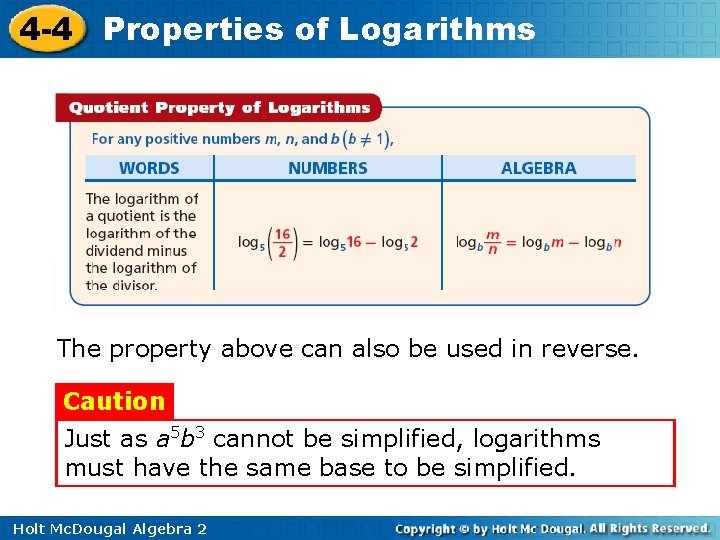 4-4 Properties of Logarithms

Quotient Property of Logarithms

For any positive numbers $m$, $n$, and $b$ $(b \neq 1)$,

| WORDS | NUMBERS | ALGEBRA |
|---|---|---|
| The logarithm of a quotient is the logarithm of the dividend minus the logarithm of the divisor. | $\log_5\left(\frac{16}{2}\right) = \log_5 16 - \log_5 2$ | $\log_b \frac{m}{n} = \log_b m - \log_b n$ |

The property above can also be used in reverse.

Caution

Just as $a^5b^3$ cannot be simplified, logarithms must have the same base to be simplified.

Holt McDougal Algebra 2

Copyright © by Holt Mc Dougal. All Rights Reserved.